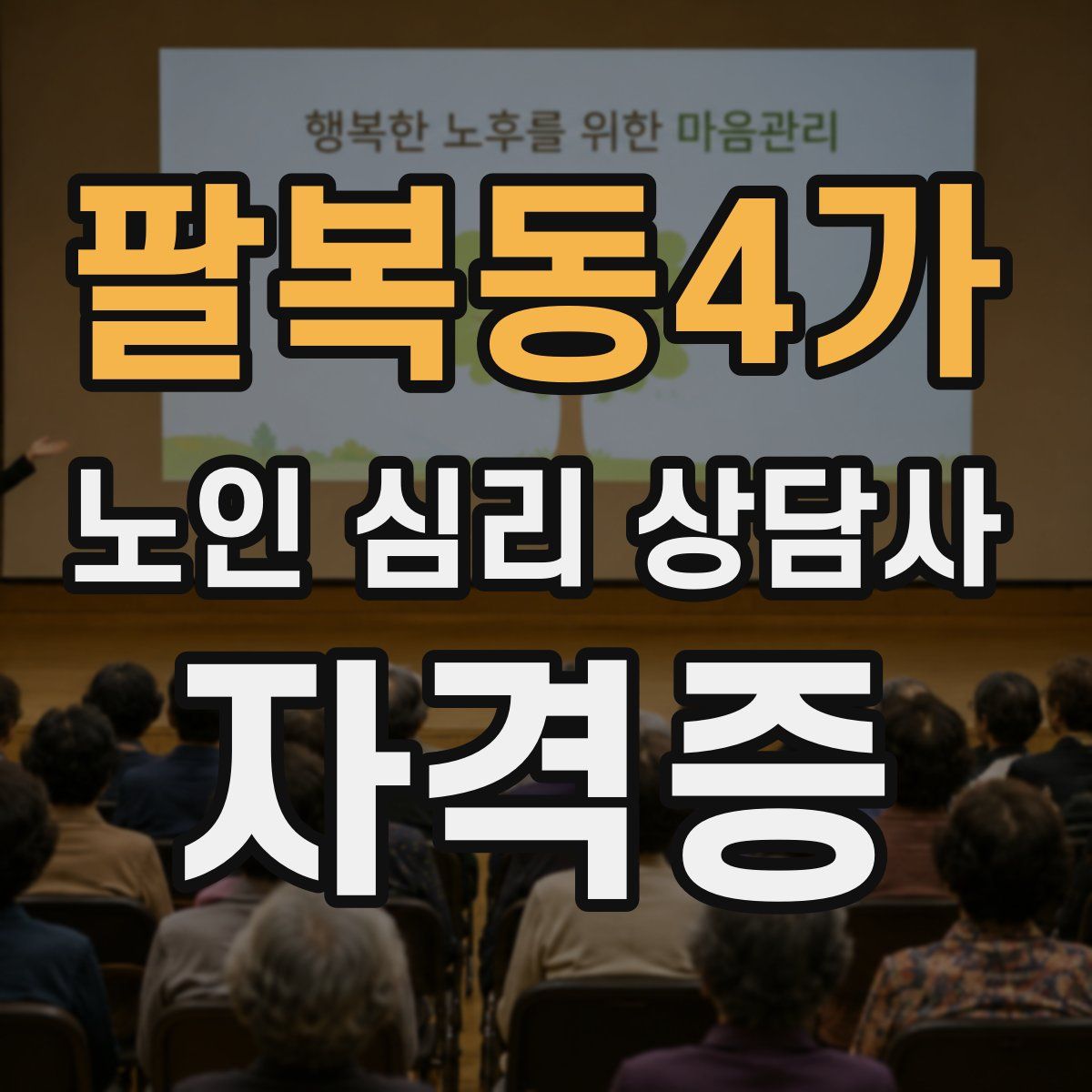 행복한 노후를 위한 마음관리

팔복동4가

노인 심리 상담사

자격증